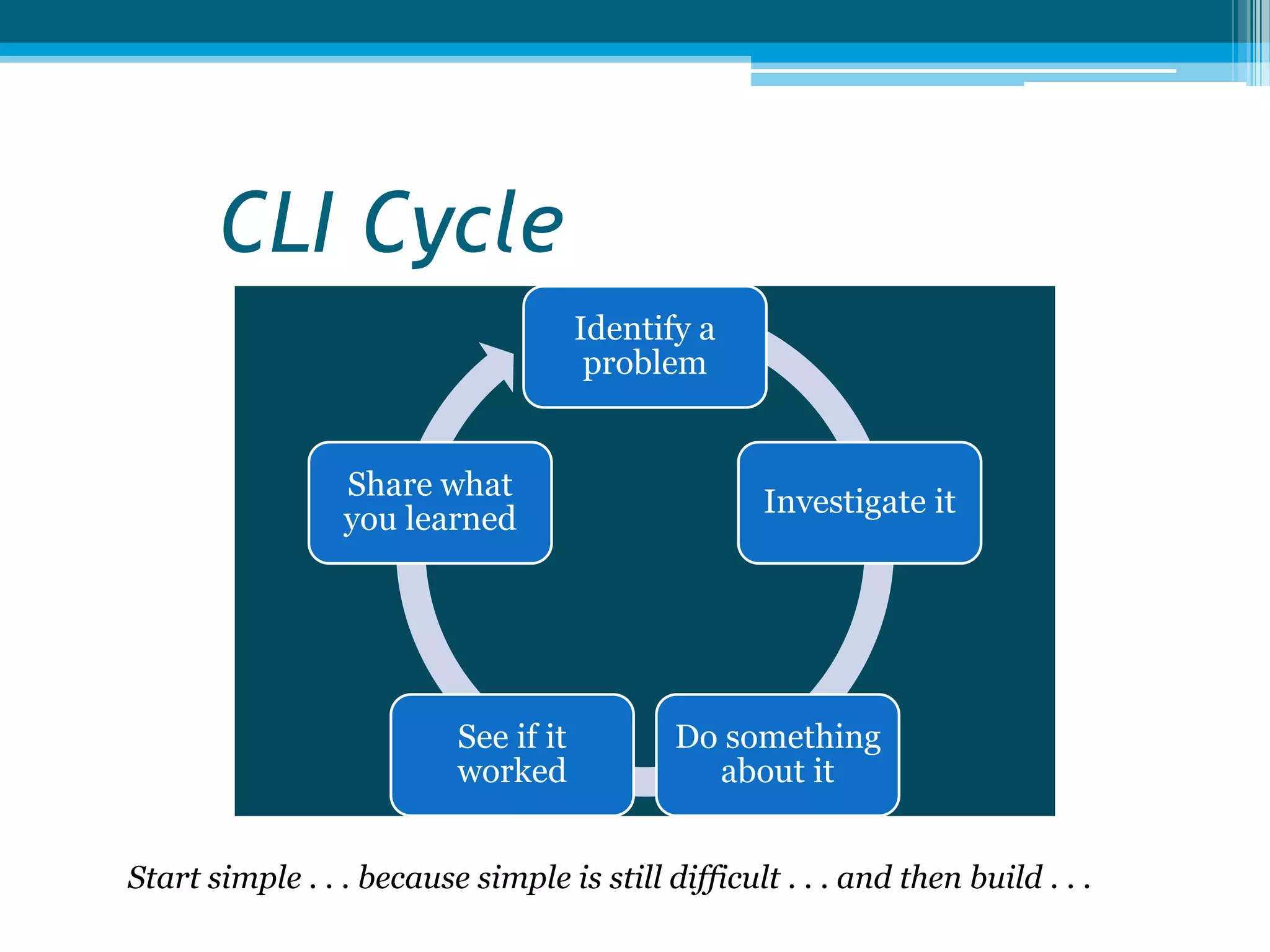 CLI Cycle

Identify a problem

Investigate it

Do something about it

See if it worked

Share what you learned

Start simple . . . because simple is still difficult . . . and then build . . .